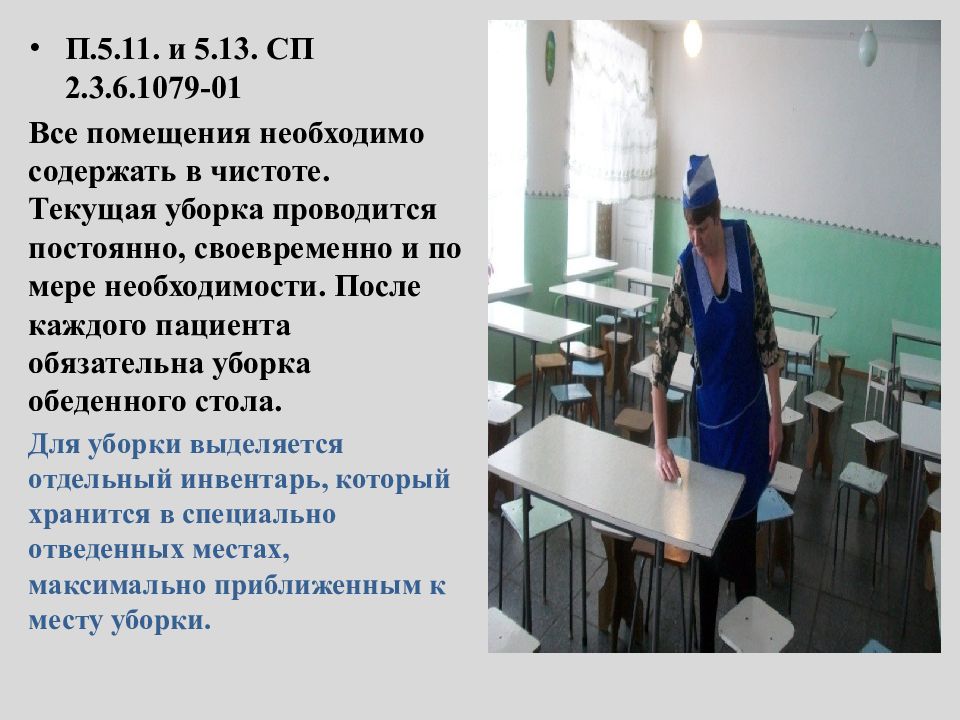 • П.5.11. и 5.13. СП 2.3.6.1079-01

Все помещения необходимо содержать в чистоте. Текущая уборка проводится постоянно, своевременно и по мере необходимости. После каждого пациента обязательна уборка обеденного стола.

Для уборки выделяется отдельный инвентарь, который хранится в специально отведенных местах, максимально приближенным к месту уборки.